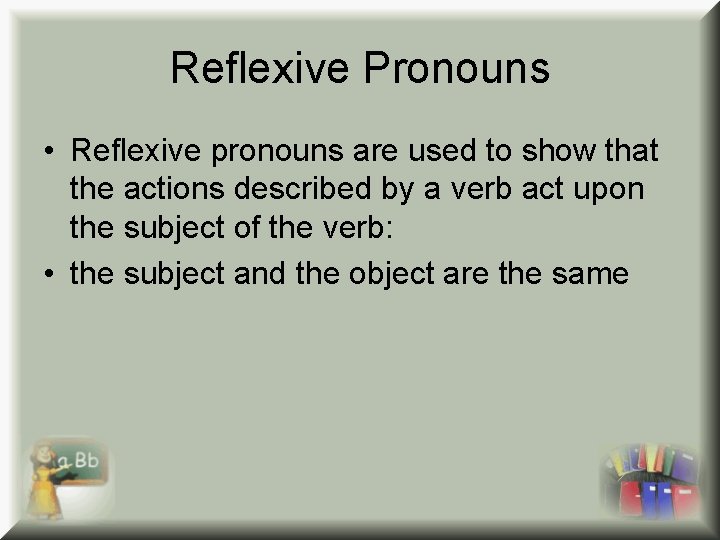 Reflexive Pronouns

• Reflexive pronouns are used to show that the actions described by a verb act upon the subject of the verb:
• the subject and the object are the same

a Bb